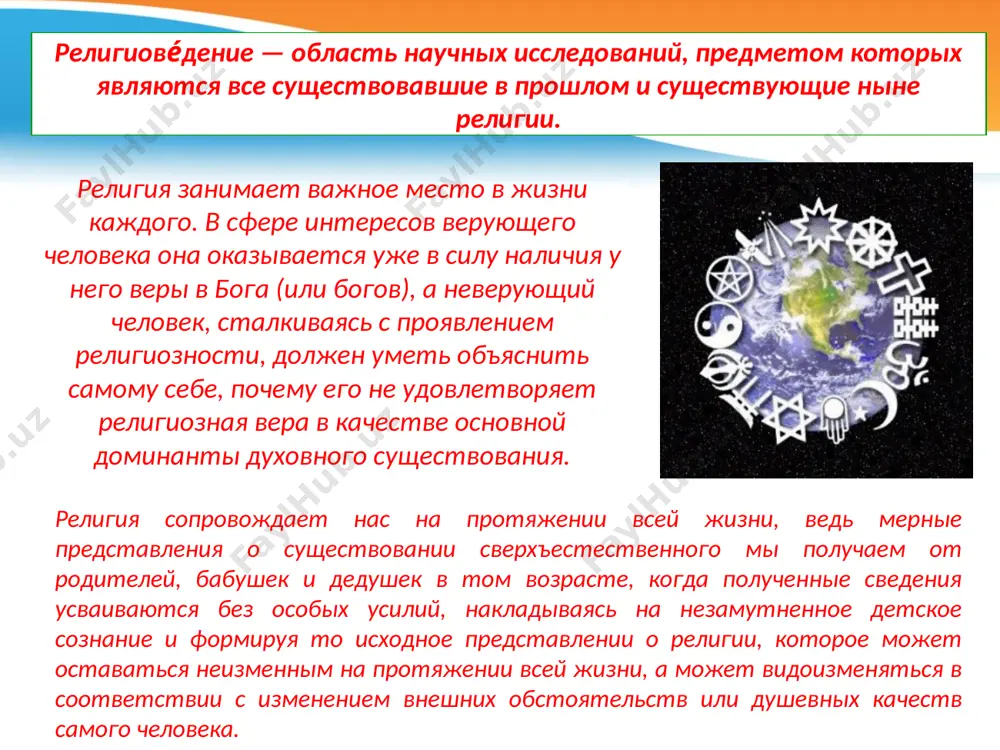 Религиове́дение — область научных исследований, предметом которых являются все существовавшие в прошлом и существующие ныне религии.

Религия занимает важное место в жизни каждого. В сфере интересов верующего человека она оказывается уже в силу наличия у него веры в Бога (или богов), а неверующий человек, сталкиваясь с проявлением религиозности, должен уметь объяснить самому себе, почему его не удовлетворяет религиозная вера в качестве основной доминанты духовного существования.

Религия сопровождает нас на протяжении всей жизни, ведь мерные представления о существовании сверхъестественного мы получаем от родителей, бабушек и дедушек в том возрасте, когда полученные сведения усваиваются без особых усилий, накладываясь на незамутненное детское сознание и формируя то исходное представлении о религии, которое может оставаться неизменным на протяжении всей жизни, а может видоизменяться в соответствии с изменением внешних обстоятельств или душевных качеств самого человека.

FaylHub.uz